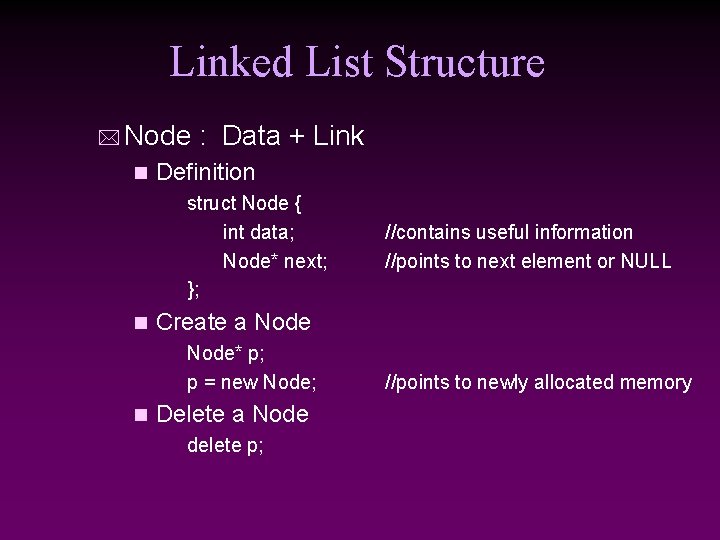 Linked List Structure

Node : Data + Link

Definition

struct Node {
int data; //contains useful information
Node* next; //points to next element or NULL
};

Create a Node

Node* p;
p = new Node; //points to newly allocated memory

Delete a Node

delete p;